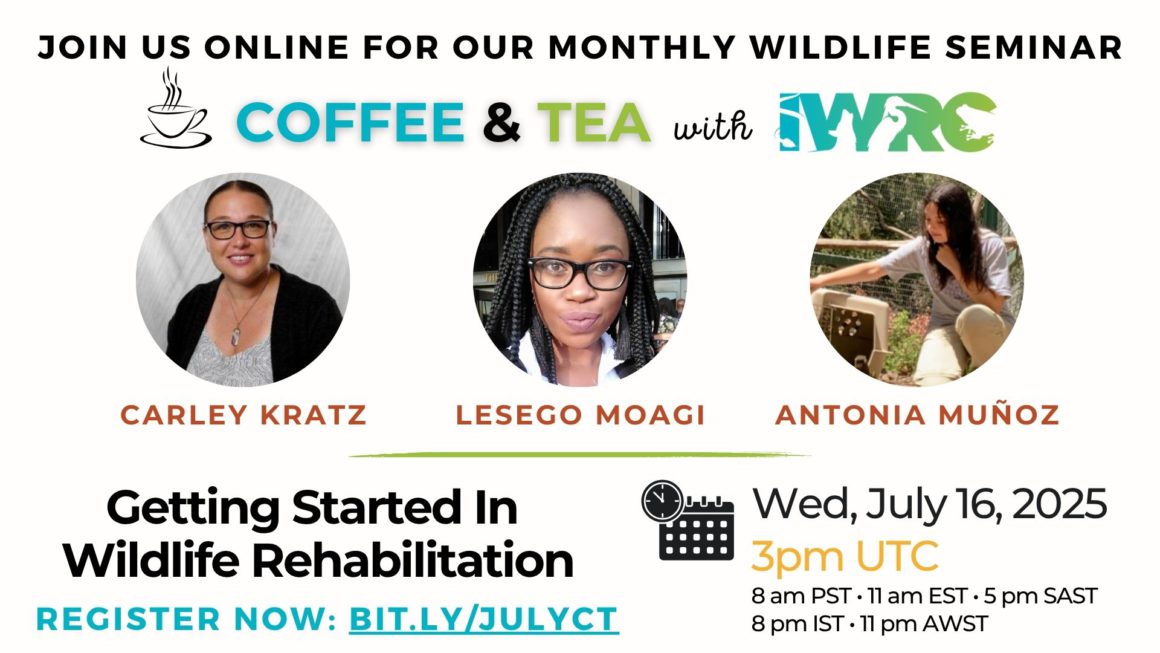 JOIN US ONLINE FOR OUR MONTHLY WILDLIFE SEMINAR

COFFEE & TEA with IWRC

CARLEY KRATZ

LESEGO MOAGI

ANTONIA MUÑOZ

Getting Started In Wildlife Rehabilitation

REGISTER NOW: BIT.LY/JULYCT

Wed, July 16, 2025

3pm UTC

8 am PST • 11 am EST • 5 pm SAST
8 pm IST • 11 pm AWST